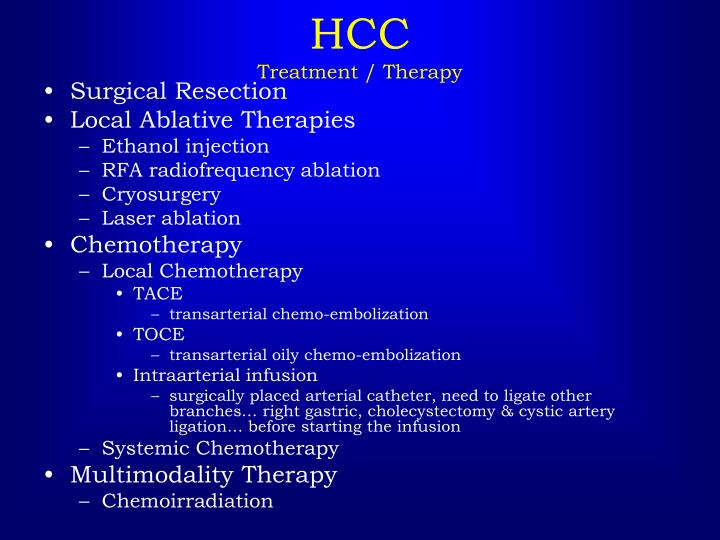 HCC
Treatment / Therapy

• Surgical Resection
• Local Ablative Therapies
– Ethanol injection
– RFA radiofrequency ablation
– Cryosurgery
– Laser ablation
• Chemotherapy
– Local Chemotherapy
• TACE
– transarterial chemo-embolization
• TOCE
– transarterial oily chemo-embolization
• Intraarterial infusion
– surgically placed arterial catheter, need to ligate other branches… right gastric, cholecystectomy & cystic artery ligation… before starting the infusion
– Systemic Chemotherapy
• Multimodality Therapy
– Chemoirradiation